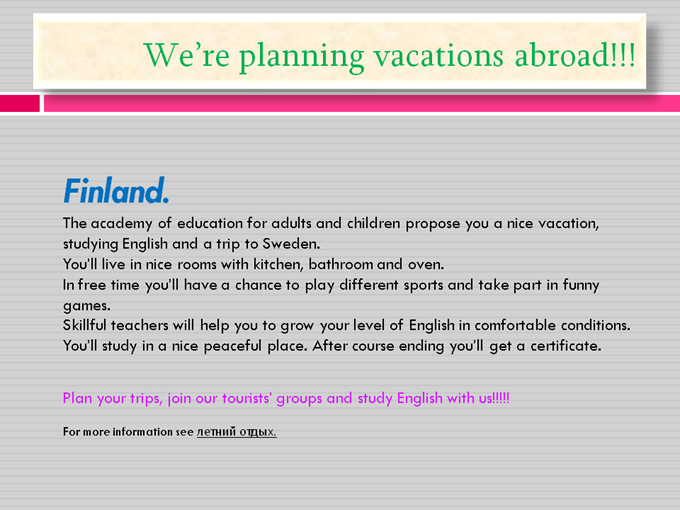 We're planning vacations abroad!!!

Finland.

The academy of education for adults and children propose you a nice vacation, studying English and a trip to Sweden.
You'll live in nice rooms with kitchen, bathroom and oven.
In free time you'll have a chance to play different sports and take part in funny games.
Skillful teachers will help you to grow your level of English in comfortable conditions.
You'll study in a nice peaceful place. After course ending you'll get a certificate.

Plan your trips, join our tourists' groups and study English with us!!!!!

For more information see летний отдых.